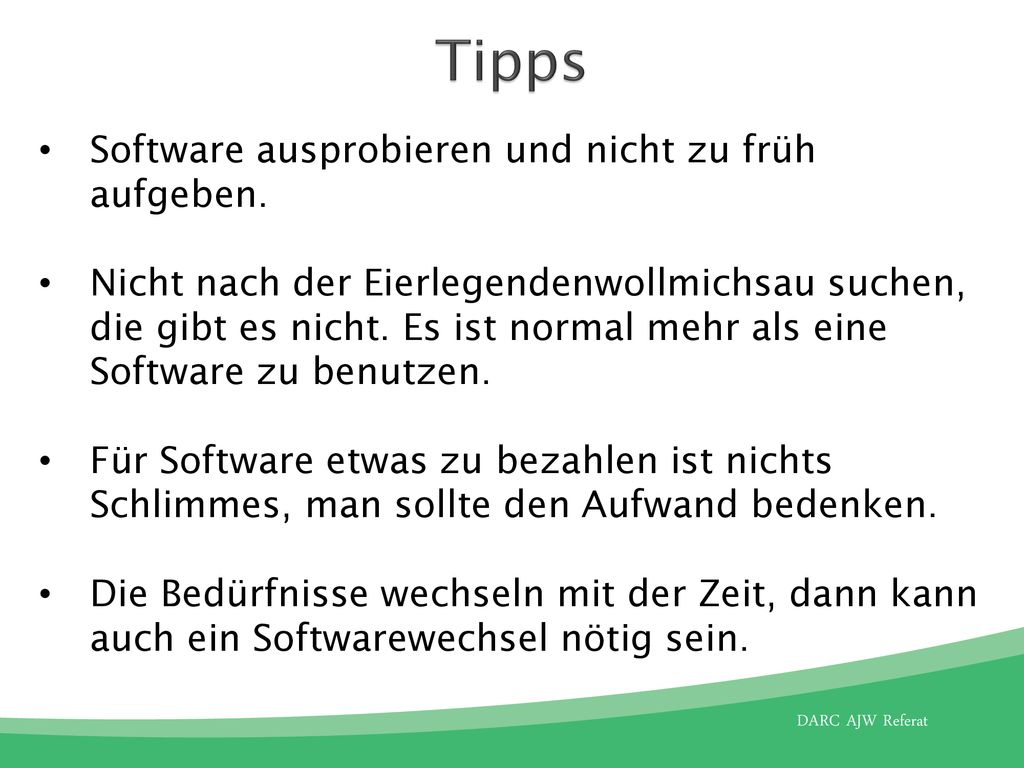 Tipps

• Software ausprobieren und nicht zu früh aufgeben.

• Nicht nach der Eierlegendenwollmichsau suchen, die gibt es nicht. Es ist normal mehr als eine Software zu benutzen.

• Für Software etwas zu bezahlen ist nichts Schlimmes, man sollte den Aufwand bedenken.

• Die Bedürfnisse wechseln mit der Zeit, dann kann auch ein Softwarewechsel nötig sein.

DARC AJW Referat